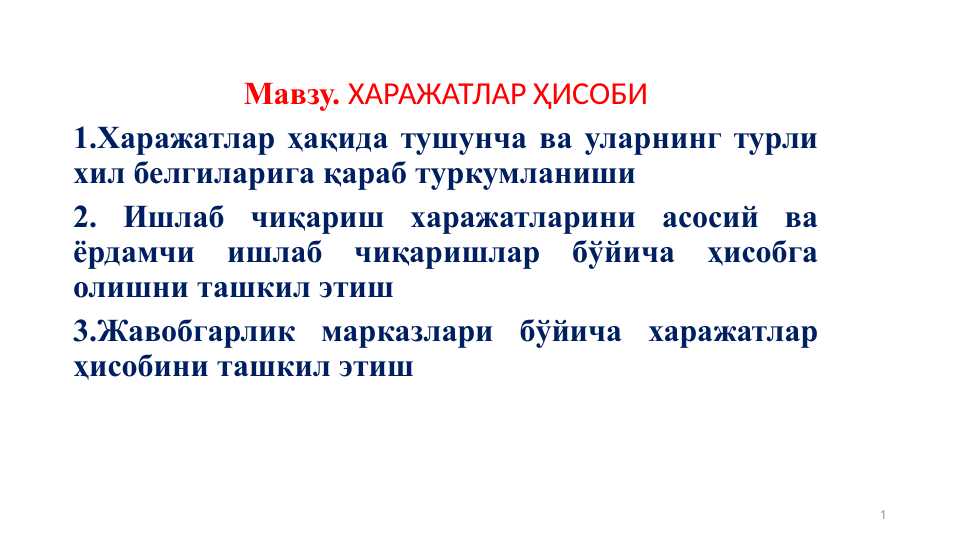 Мавзу. ХАРАЖАТЛАР ҲИСОБИ

1.Харажатлар ҳақида тушунча ва уларнинг турли хил белгиларига қараб туркумланиши

2. Ишлаб чиқариш харажатларини асосий ва ёрдамчи ишлаб чиқаришлар бўйича ҳисобга олишни ташкил этиш

3.Жавобгарлик марказлари бўйича харажатлар ҳисобини ташкил этиш

1